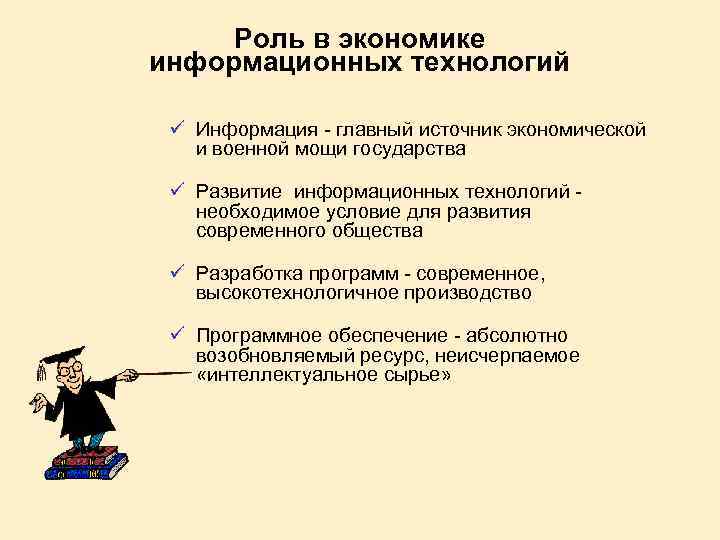 Роль в экономике информационных технологий

✓ Информация - главный источник экономической и военной мощи государства

✓ Развитие информационных технологий - необходимое условие для развития современного общества

✓ Разработка программ - современное, высокотехнологичное производство

✓ Программное обеспечение - абсолютно возобновляемый ресурс, неисчерпаемое «интеллектуальное сырье»